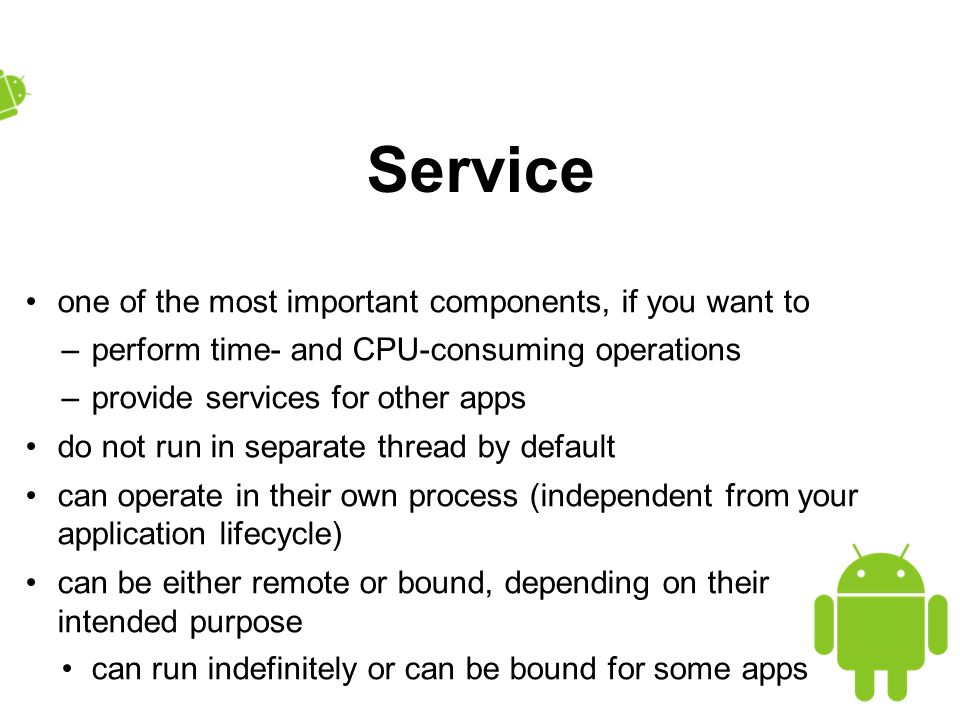 Service

• one of the most important components, if you want to
– perform time- and CPU-consuming operations
– provide services for other apps
• do not run in separate thread by default
• can operate in their own process (independent from your application lifecycle)
• can be either remote or bound, depending on their intended purpose
• can run indefinitely or can be bound for some apps